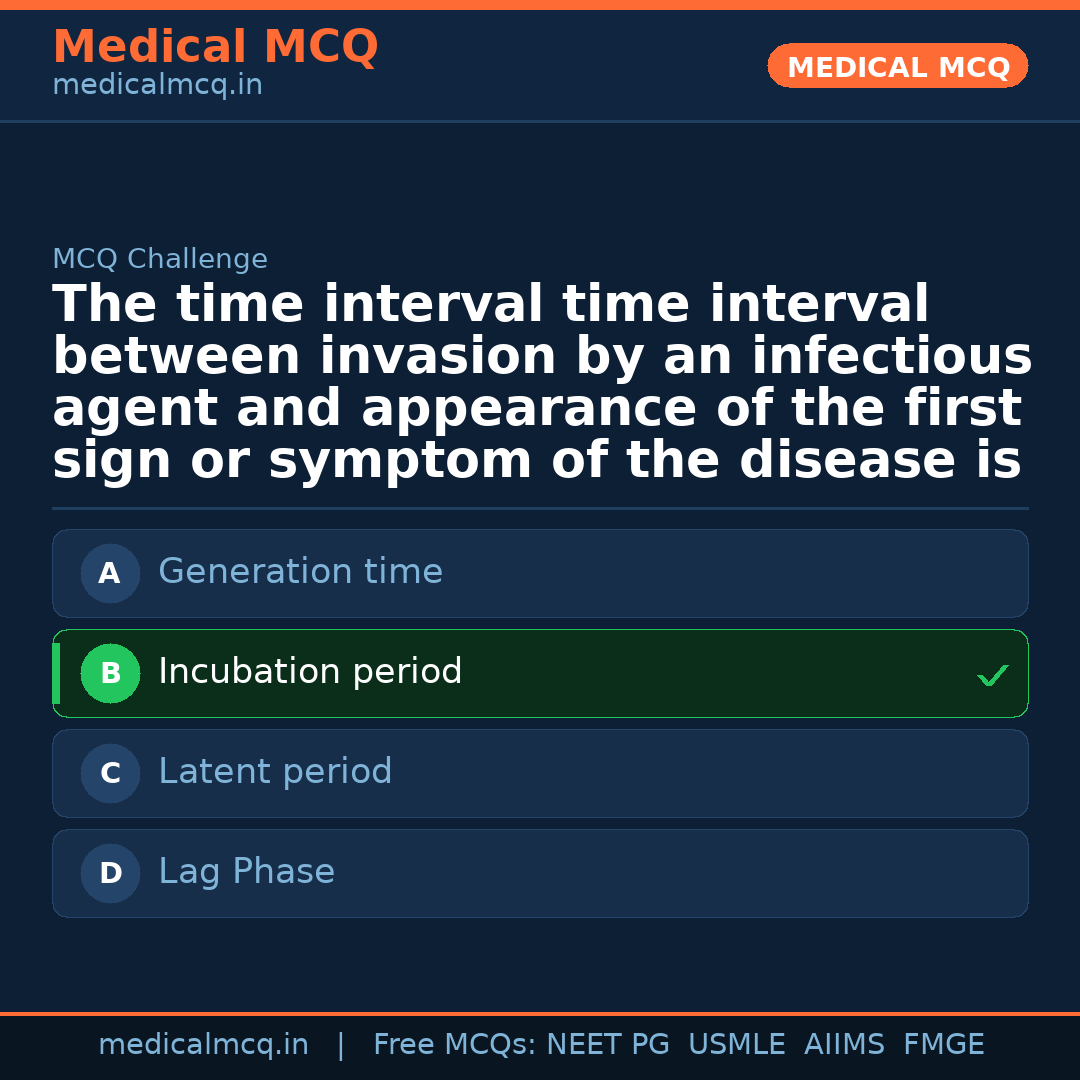 Medical MCQ
medicalmcq.in

MEDICAL MCQ

MCQ Challenge

The time interval time interval between invasion by an infectious agent and appearance of the first sign or symptom of the disease is

A Generation time

B Incubation period ✓

C Latent period

D Lag Phase

medicalmcq.in | Free MCQs: NEET PG USMLE AIIMS FMGE